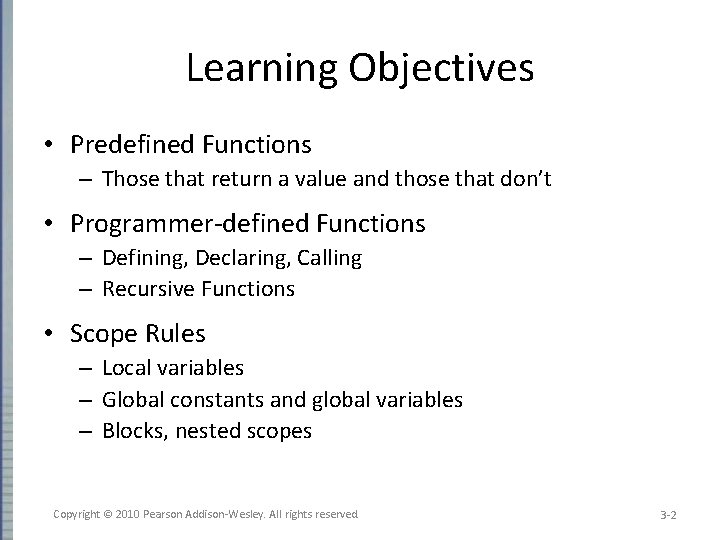 Learning Objectives

• Predefined Functions
– Those that return a value and those that don't

• Programmer-defined Functions
– Defining, Declaring, Calling
– Recursive Functions

• Scope Rules
– Local variables
– Global constants and global variables
– Blocks, nested scopes

Copyright © 2010 Pearson Addison-Wesley. All rights reserved

3-2